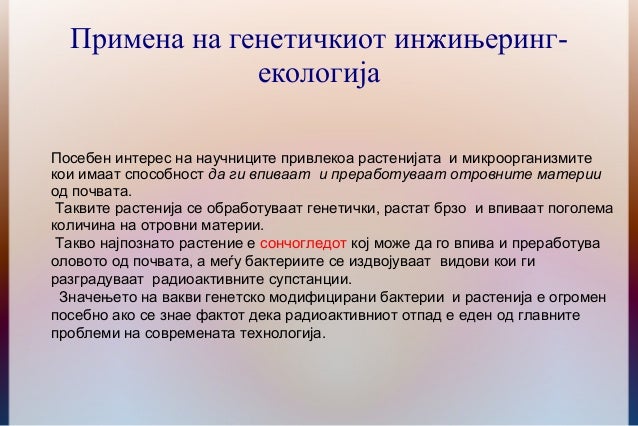 Примена на генетичкиот инжињеринг-екологија

Посебен интерес на научниците привлекоа растенијата и микроорганизмите кои имаат способност да ги впиваат и преработуваат отровните материи од почвата.

Таквите растенија се обработуваат генетички, растат брзо и впиваат поголема количина на отровни материи.

Такво најпознато растение е сончогледот кој може да го впива и преработува оловото од почвата, а меѓу бактериите се издвојуваат видови кои ги разградуваат радиоактивните супстанции.

Значењето на вакви генетско модифицирани бактерии и растенија е огромен посебно ако се знае фактот дека радиоактивниот отпад е еден од главните проблеми на современата технологија.